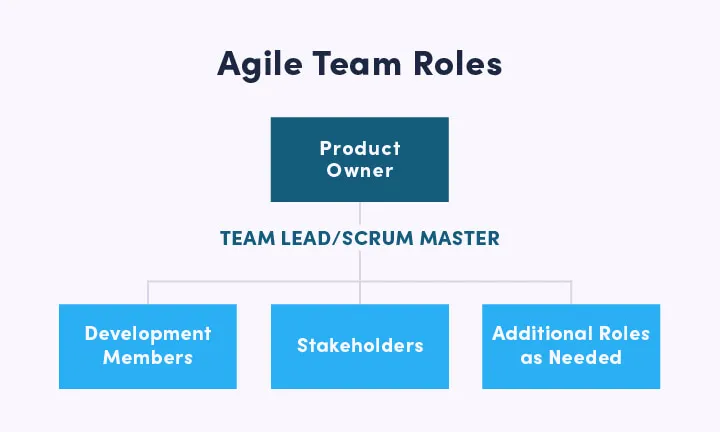 Agile Team Roles

Product Owner

TEAM LEAD/SCRUM MASTER

Development Members

Stakeholders

Additional Roles as Needed